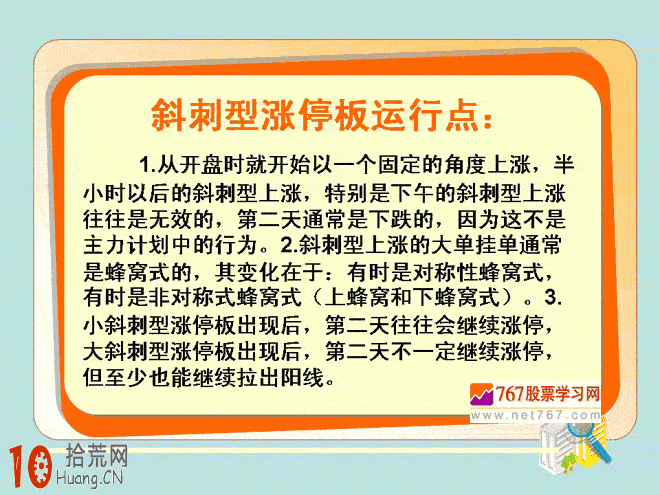 斜刺型涨停板运行点：

1.从开盘时就开始以一个固定的角度上涨，半小时以后的斜刺型上涨，特别是下午的斜刺型上涨往往是无效的，第二天通常是下跌的，因为这不是主力计划中的行为。2.斜刺型上涨的大单挂单通常是蜂窝式的，其变化在于：有时是对称性蜂窝式，有时是非对称式蜂窝式（上蜂窝和下蜂窝式）。3.小斜刺型涨停板出现后，第二天往往会继续涨停，大斜刺型涨停板出现后，第二天不一定继续涨停，但至少也能继续拉出阳线。

767股票学习网
www.net767.com

10 拾荒网
Huang.CN